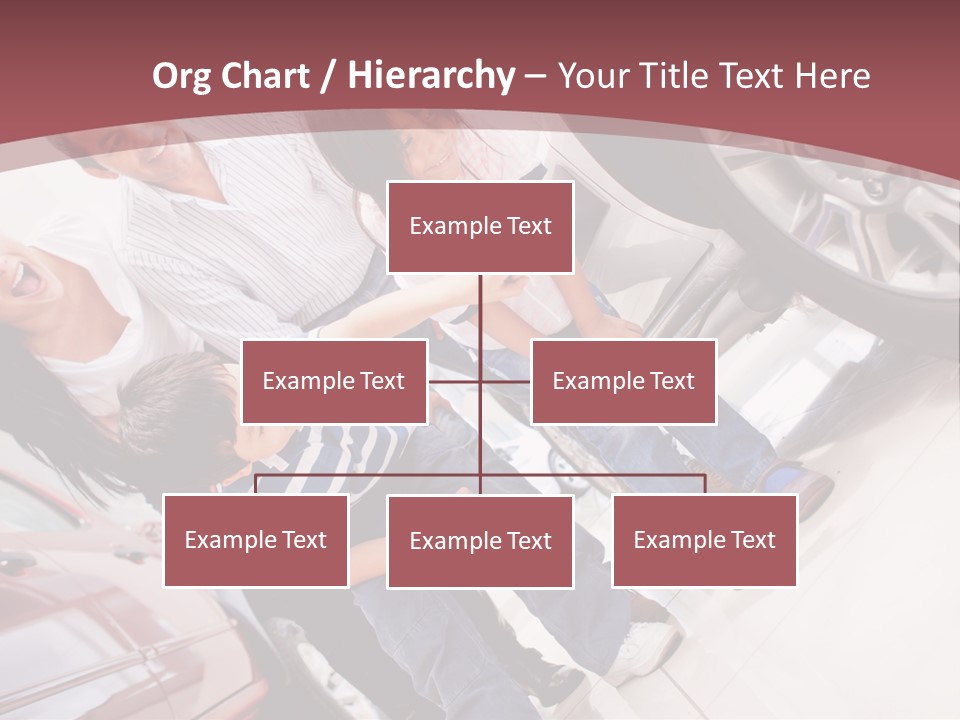 Org Chart / Hierarchy – Your Title Text Here

Example Text

Example Text

Example Text

Example Text

Example Text

Example Text